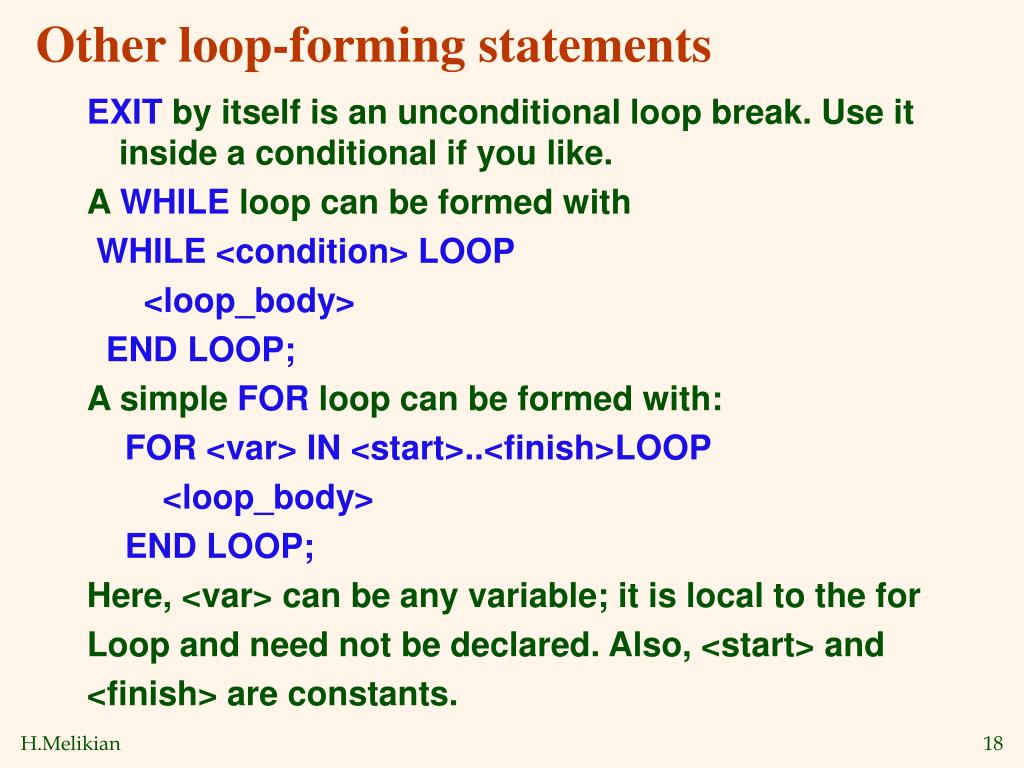 Other loop-forming statements

EXIT by itself is an unconditional loop break. Use it inside a conditional if you like.

A WHILE loop can be formed with

WHILE <condition> LOOP

<loop_body>

END LOOP;

A simple FOR loop can be formed with:

FOR <var> IN <start>..<finish>LOOP

<loop_body>

END LOOP;

Here, <var> can be any variable; it is local to the for Loop and need not be declared. Also, <start> and <finish> are constants.

H.Melikian

18